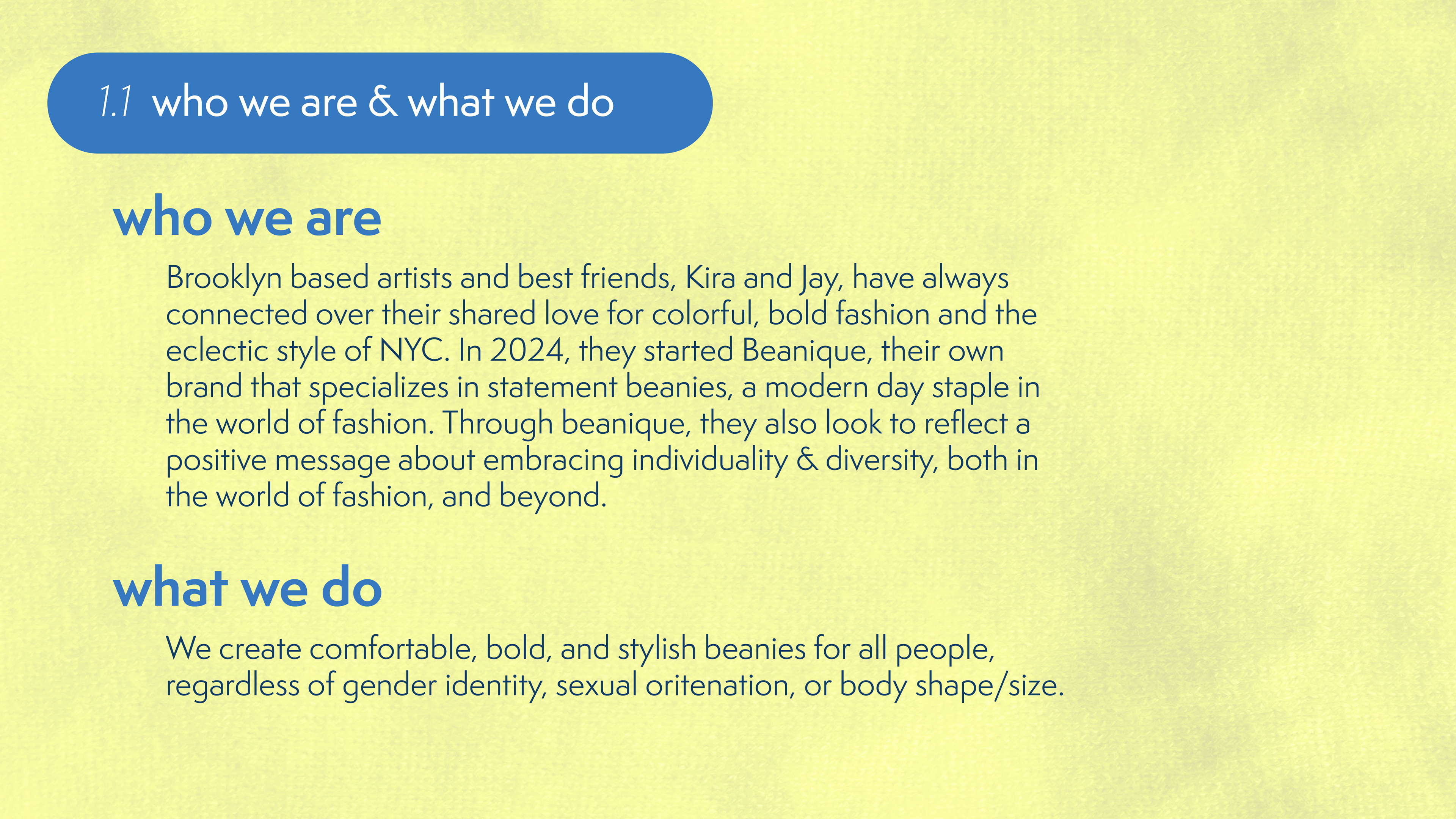 1.1 who we are & what we do

who we are

Brooklyn based artists and best friends, Kira and Jay, have always connected over their shared love for colorful, bold fashion and the eclectic style of NYC. In 2024, they started Beanique, their own brand that specializes in statement beanies, a modern day staple in the world of fashion. Through beanique, they also look to reflect a positive message about embracing individuality & diversity, both in the world of fashion, and beyond.

what we do

We create comfortable, bold, and stylish beanies for all people, regardless of gender identity, sexual oritenation, or body shape/size.